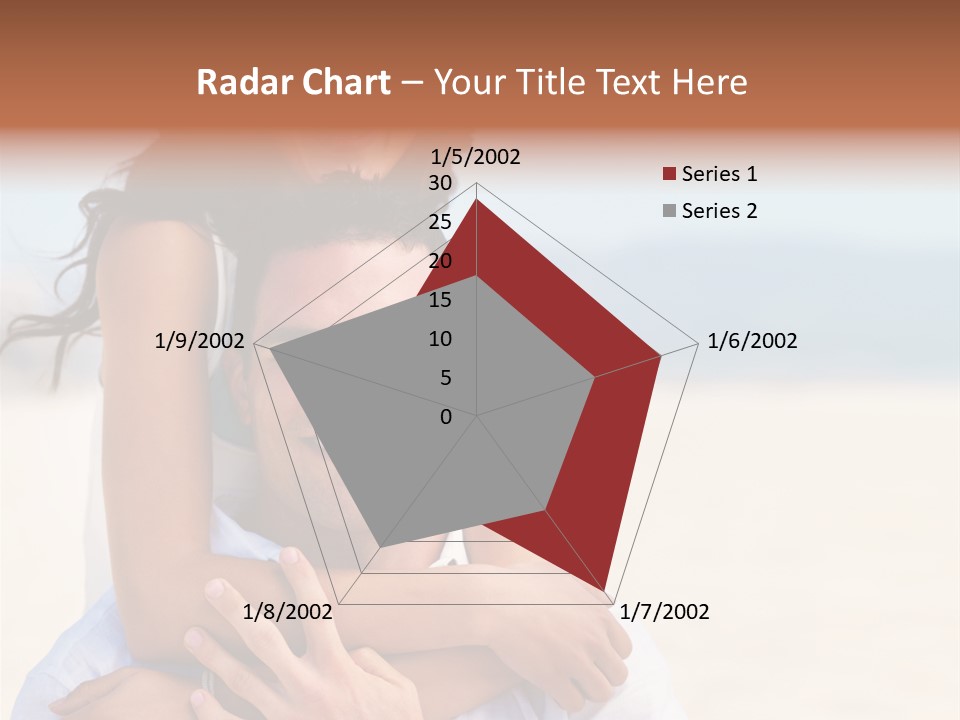 Radar Chart – Your Title Text Here

1/5/2002
30
25
20
15
10
5
0
1/6/2002
1/7/2002
1/8/2002
1/9/2002

Series 1
Series 2